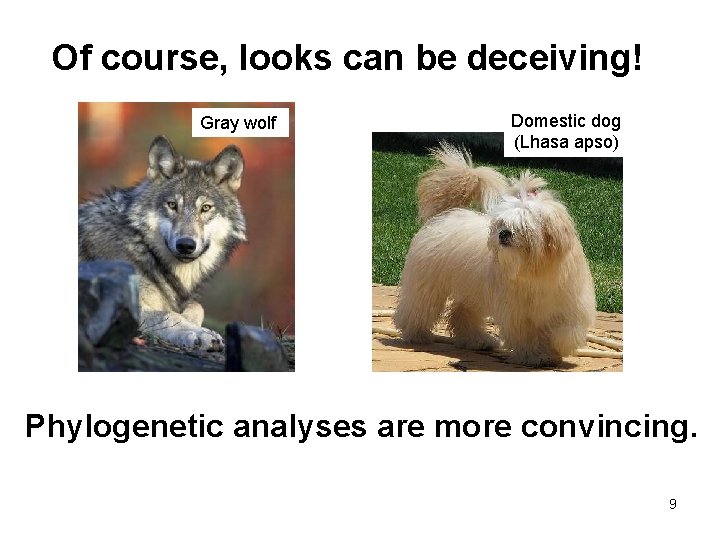 Of course, looks can be deceiving!

Gray wolf

Domestic dog
(Lhasa apso)

Phylogenetic analyses are more convincing.

9